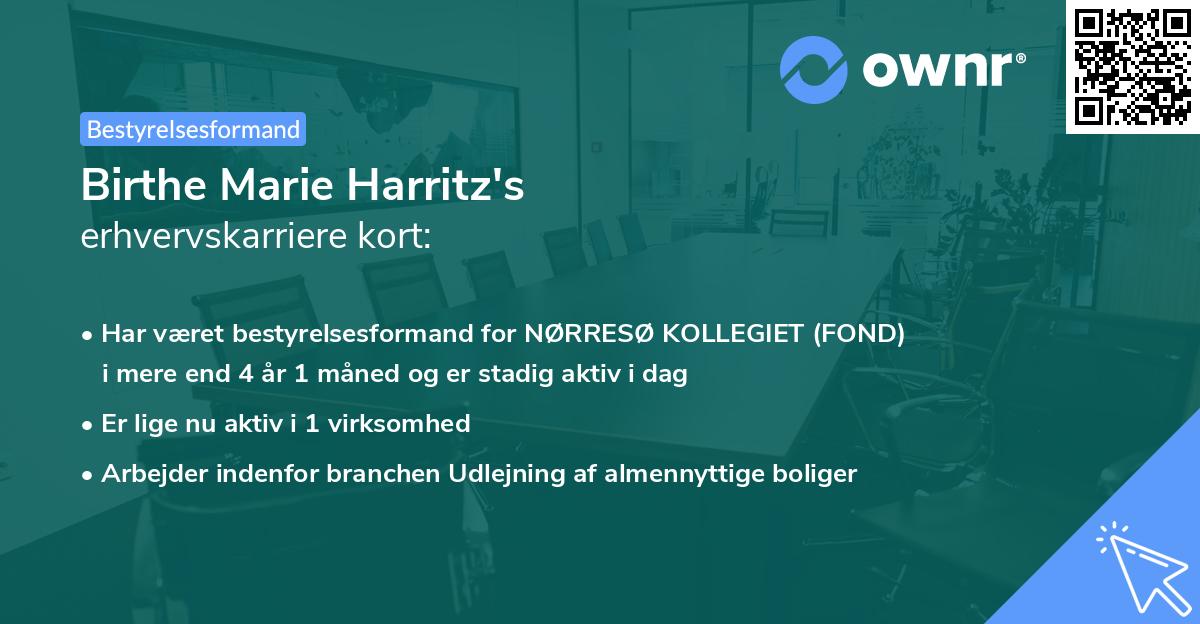 ownr®

Bestyrelsesformand

Birthe Marie Harritz's
erhvervskarriere kort:

• Har været bestyrelsesformand for NØRRESØ KOLLEGIET (FOND) i mere end 4 år 1 måned og er stadig aktiv i dag

• Er lige nu aktiv i 1 virksomhed

• Arbejder indenfor branchen Udlejning af almennyttige boliger